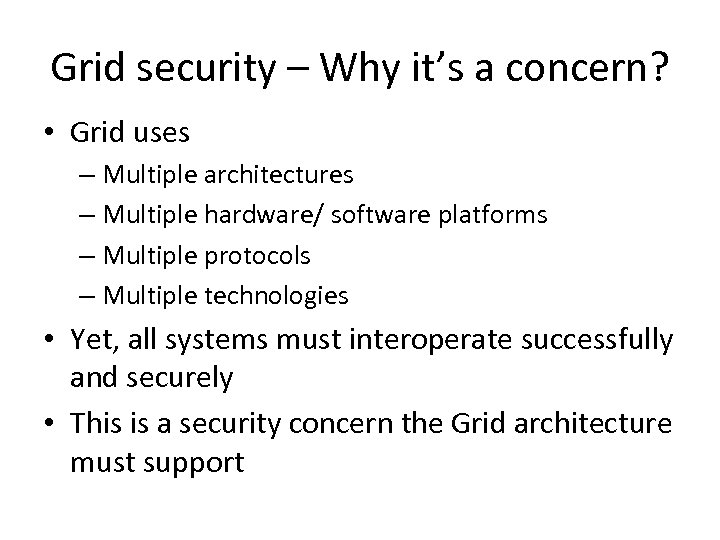 Grid security – Why it's a concern?

• Grid uses
– Multiple architectures
– Multiple hardware/ software platforms
– Multiple protocols
– Multiple technologies
• Yet, all systems must interoperate successfully and securely
• This is a security concern the Grid architecture must support